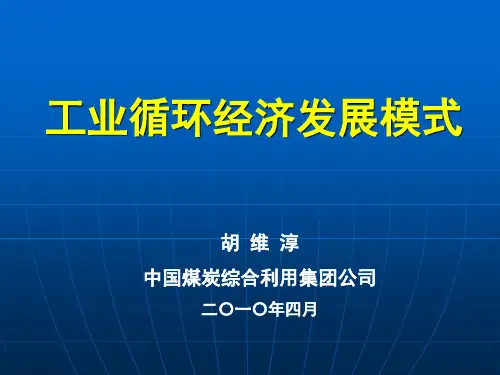 工业循环经济发展模式

胡 维 淳

中国煤炭综合利用集团公司

二〇一〇年四月